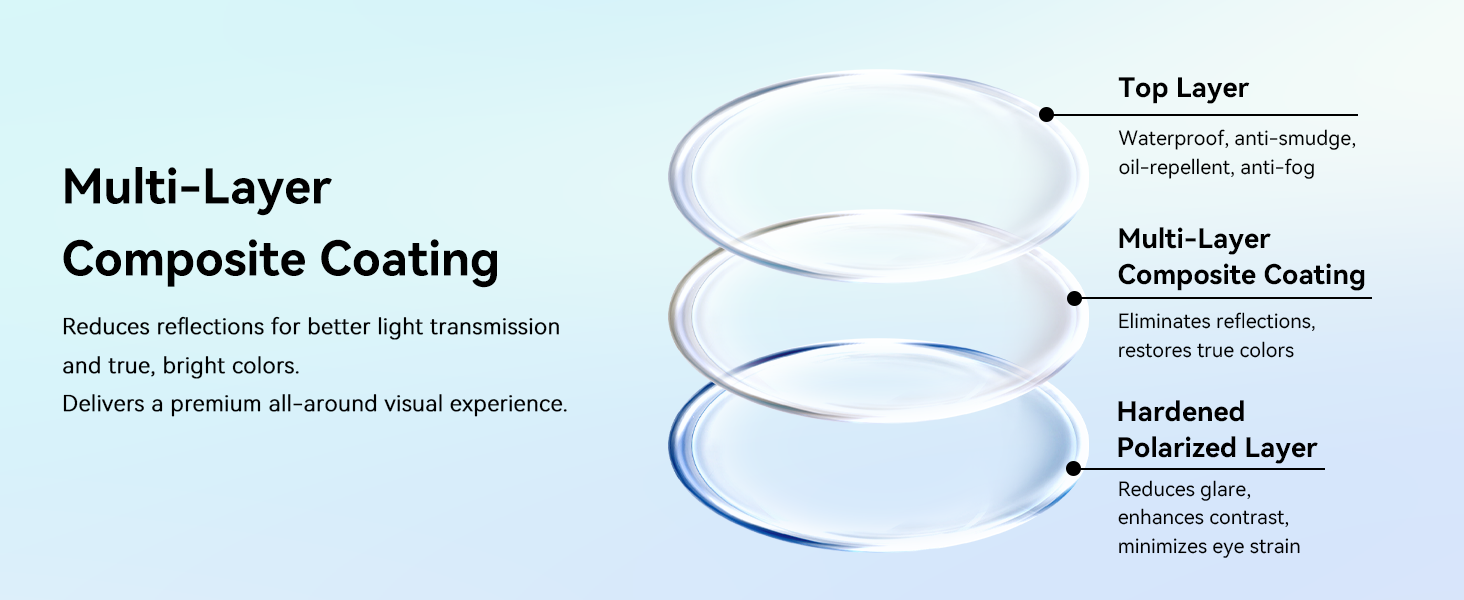 Multi-Layer
Composite Coating

Reduces reflections for better light transmission and true, bright colors.
Delivers a premium all-around visual experience.

Top Layer

Waterproof, anti-smudge, oil-repellent, anti-fog

Multi-Layer
Composite Coating

Eliminates reflections, restores true colors

Hardened
Polarized Layer

Reduces glare, enhances contrast, minimizes eye strain